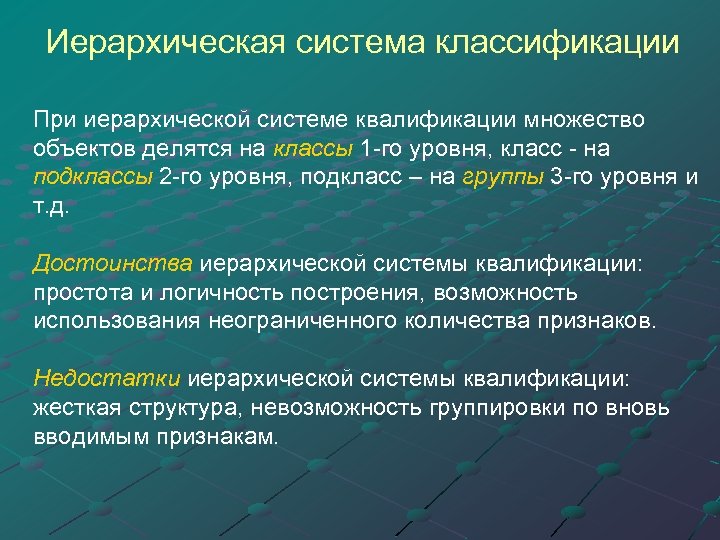 Иерархическая система классификации

При иерархической системе квалификации множество объектов делятся на классы 1-го уровня, класс - на подклассы 2-го уровня, подкласс – на группы 3-го уровня и т.д.

Достоинства иерархической системы квалификации: простота и логичность построения, возможность использования неограниченного количества признаков.

Недостатки иерархической системы квалификации: жесткая структура, невозможность группировки по вновь вводимым признакам.